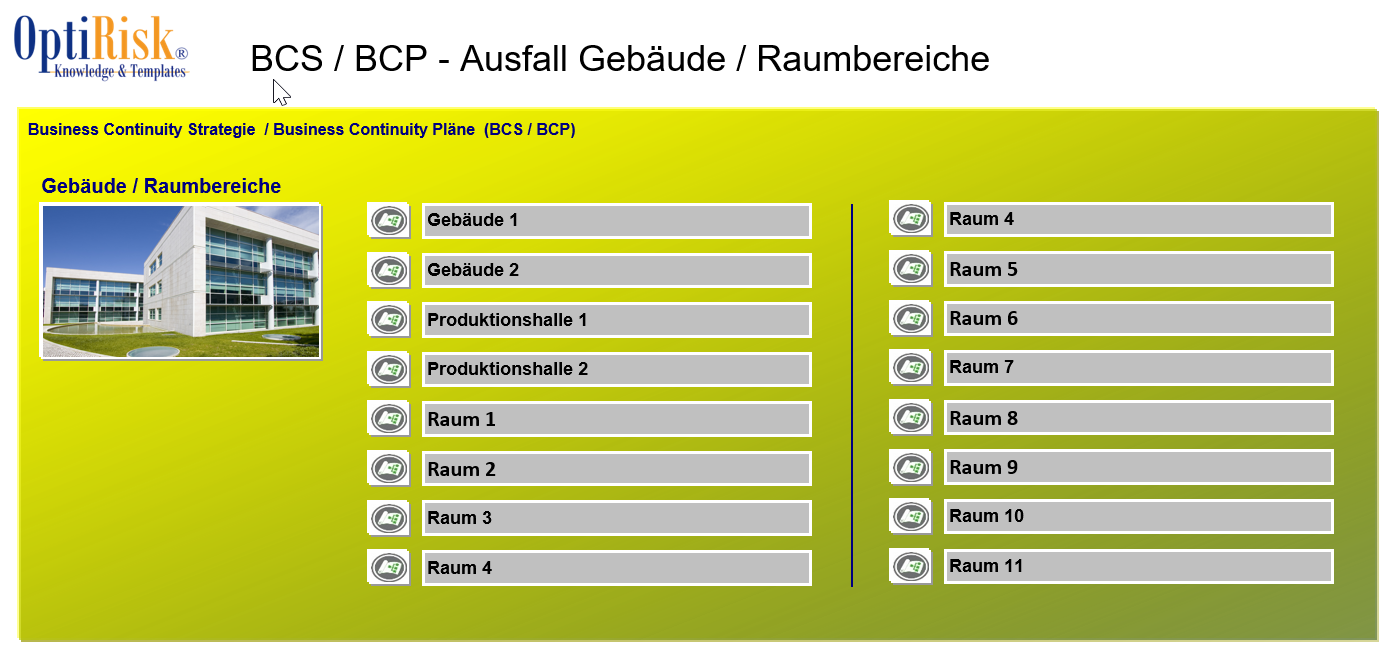 OptiRisk®
Knowledge & Templates

BCS / BCP - Ausfall Gebäude / Raumbereiche

Business Continuity Strategie / Business Continuity Pläne (BCS / BCP)

Gebäude / Raumbereiche

Gebäude 1
Gebäude 2
Produktionshalle 1
Produktionshalle 2
Raum 1
Raum 2
Raum 3
Raum 4

Raum 4
Raum 5
Raum 6
Raum 7
Raum 8
Raum 9
Raum 10
Raum 11